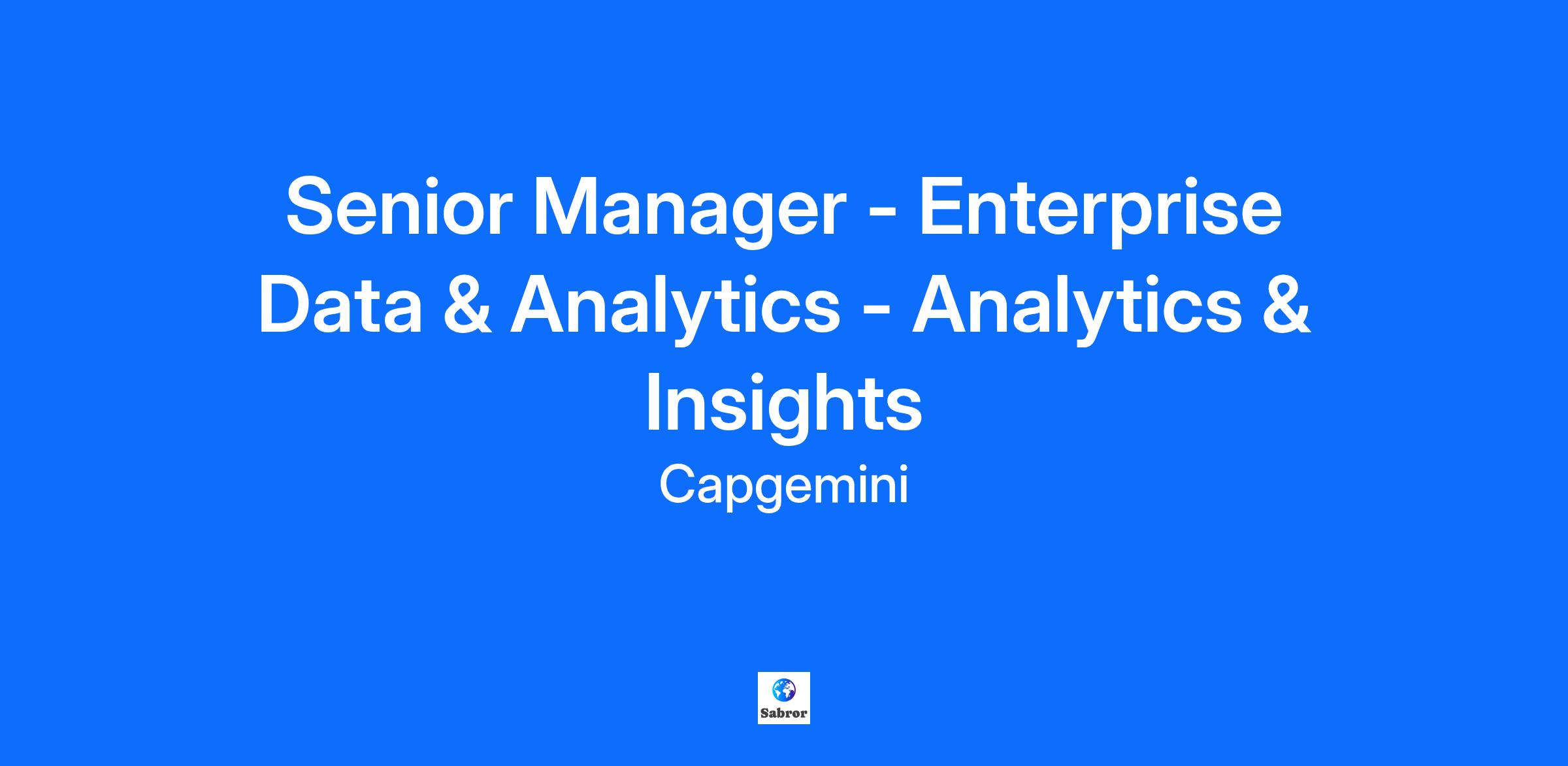 Senior Manager - Enterprise Data & Analytics - Analytics & Insights

Capgemini

Sabror